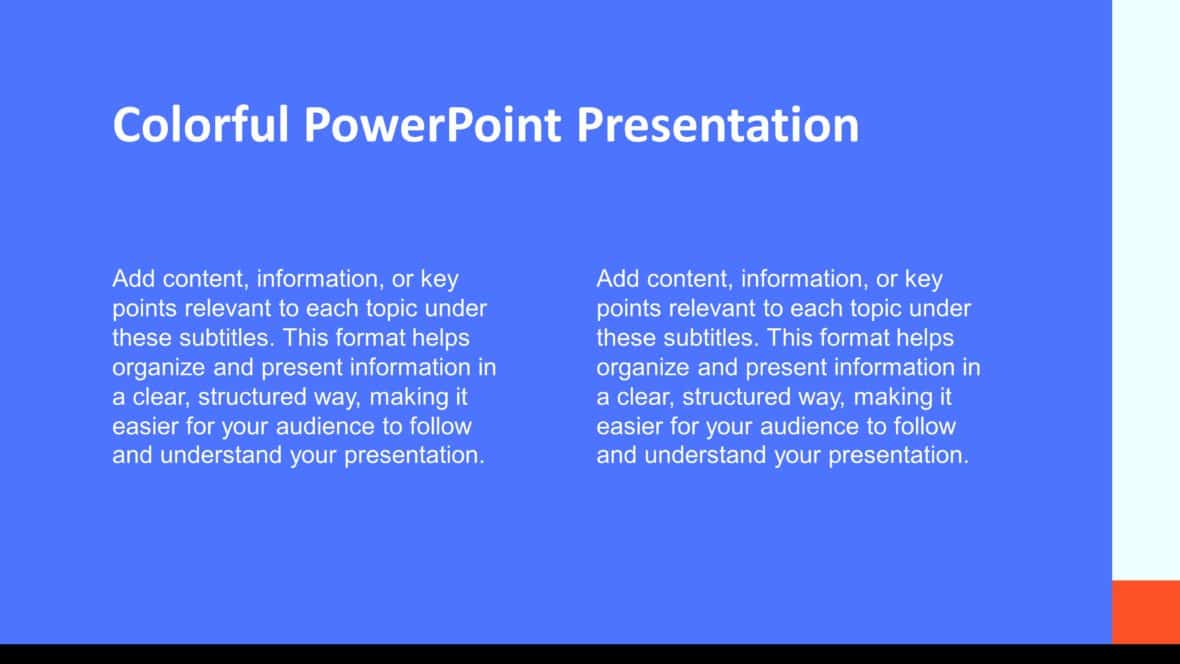 Colorful PowerPoint Presentation

Add content, information, or key points relevant to each topic under these subtitles. This format helps organize and present information in a clear, structured way, making it easier for your audience to follow and understand your presentation.

Add content, information, or key points relevant to each topic under these subtitles. This format helps organize and present information in a clear, structured way, making it easier for your audience to follow and understand your presentation.